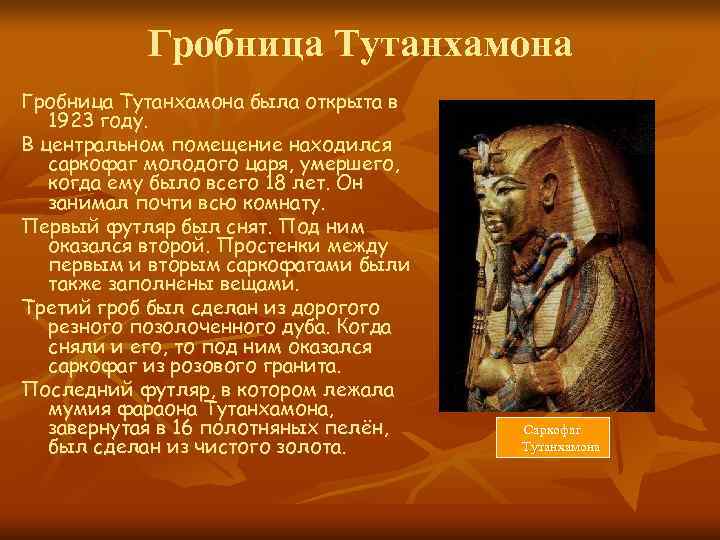 Гробница Тутанхамона

Гробница Тутанхамона была открыта в 1923 году.

В центральном помещение находился саркофаг молодого царя, умершего, когда ему было всего 18 лет. Он занимал почти всю комнату.

Первый футляр был снят. Под ним оказался второй. Простенки между первым и вторым саркофагами были также заполнены вещами.

Третий гроб был сделан из дорогого резного позолоченного дуба. Когда сняли и его, то под ним оказался саркофаг из розового гранита.

Последний футляр, в котором лежала мумия фараона Тутанхамона, завернутая в 16 полотняных пелён, был сделан из чистого золота.

Саркофаг Тутанхамона